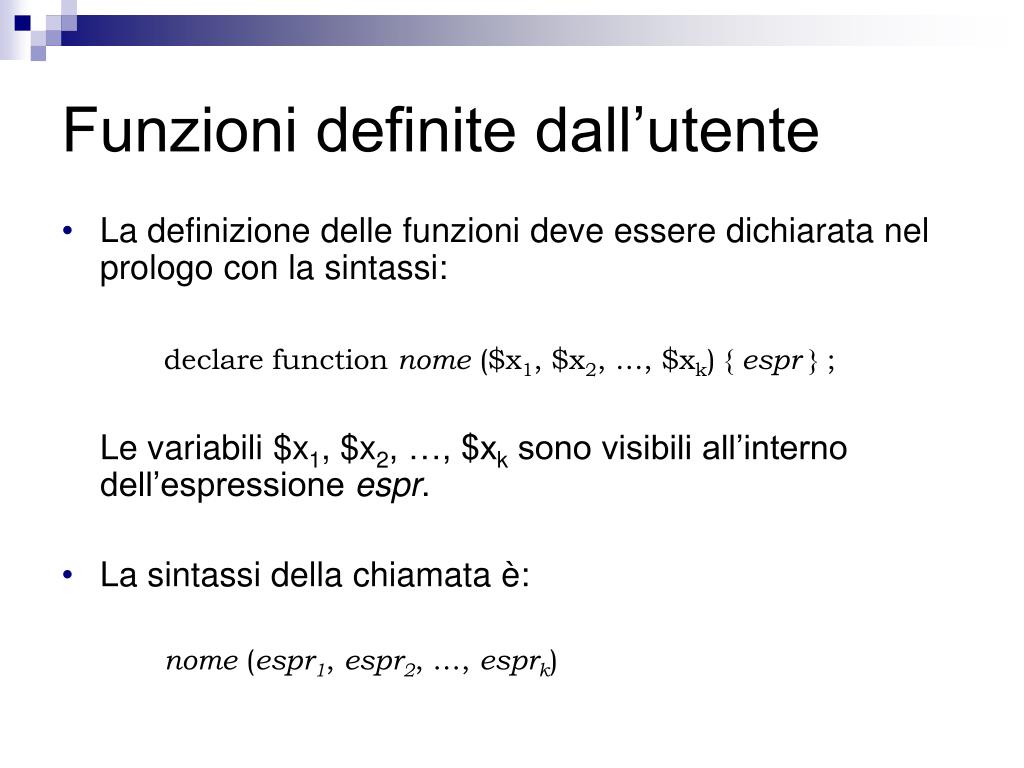 Funzioni definite dall’utente

• La definizione delle funzioni deve essere dichiarata nel prologo con la sintassi:

declare function *nome* (\$x$_1$, \$x$_2$, …, \$x$_k$) { *espr* } ;

Le variabili \$x$_1$, \$x$_2$, …, \$x$_k$ sono visibili all’interno dell’espressione *espr*.

• La sintassi della chiamata è:

*nome* (*espr*$_1$, *espr*$_2$, …, *espr*$_k$)